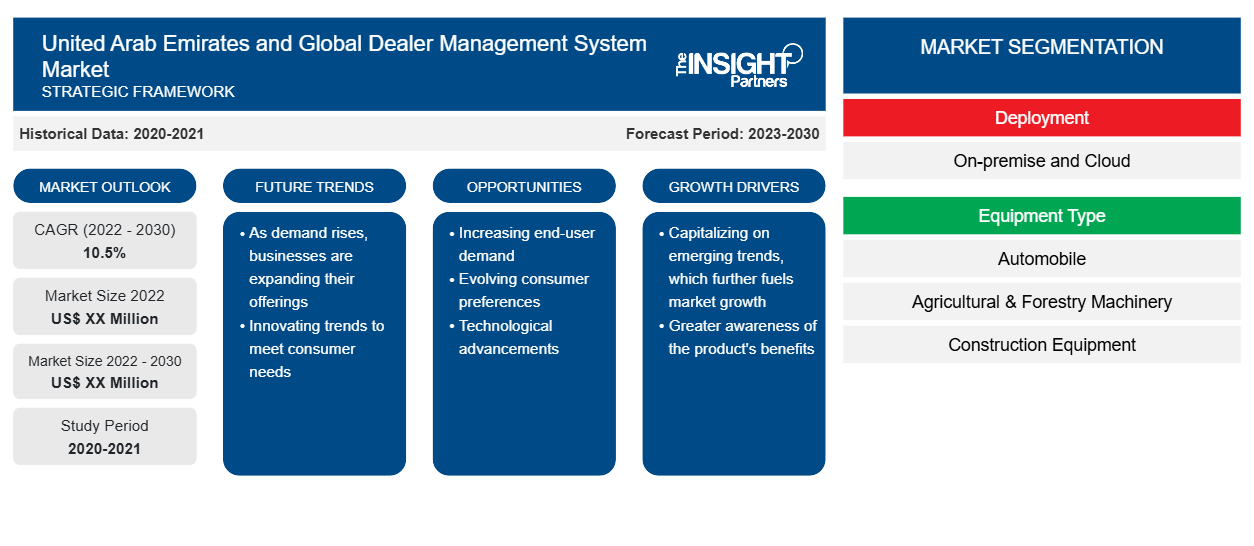 United Arab Emirates and Global Dealer Management System Market
STRATEGIC FRAMEWORK

The INSIGHT Partners

Historical Data: 2020-2021

Forecast Period: 2023-2030

MARKET OUTLOOK

CAGR (2022 - 2030)
10.5%

Market Size 2022
US$ XX Million

Market Size 2022 - 2030
US$ XX Million

Study Period
2020-2021

FUTURE TRENDS

• As demand rises, businesses are expanding their offerings
• Innovating trends to meet consumer needs

OPPORTUNITIES

• Increasing end-user demand
• Evolving consumer preferences
• Technological advancements

GROWTH DRIVERS

• Capitalizing on emerging trends, which further fuels market growth
• Greater awareness of the product's benefits

MARKET SEGMENTATION

Deployment

On-premise and Cloud

Equipment Type

Automobile

Agricultural & Forestry Machinery

Construction Equipment